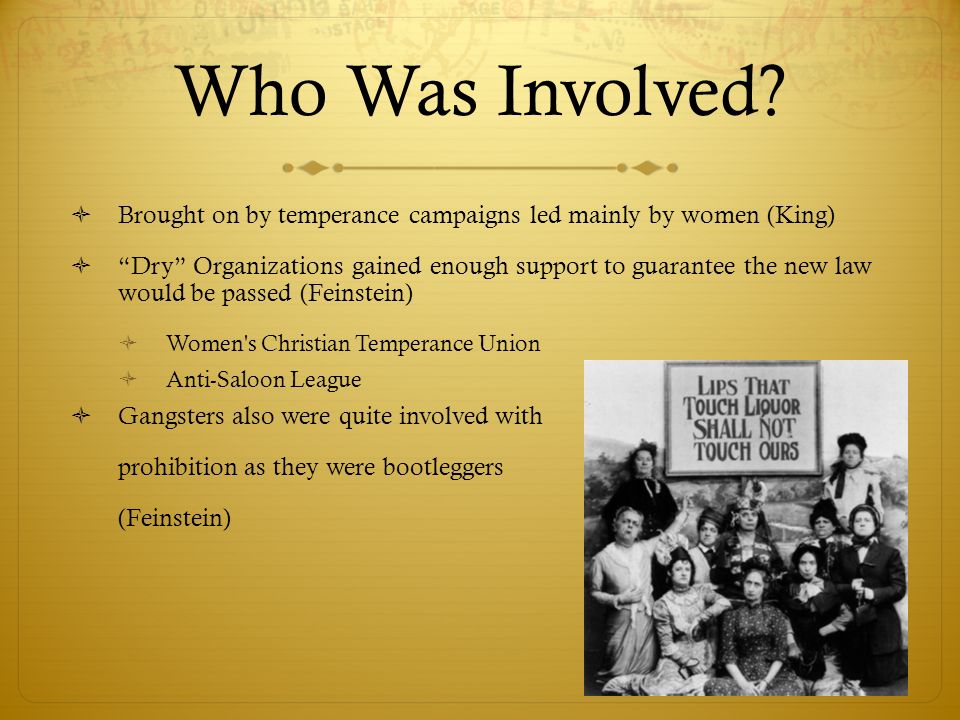 Who Was Involved?

Brought on by temperance campaigns led mainly by women (King)

"Dry" Organizations gained enough support to guarantee the new law would be passed (Feinstein)

Women's Christian Temperance Union

Anti-Saloon League

Gangsters also were quite involved with prohibition as they were bootleggers (Feinstein)

LIPS THAT TOUCH LIQUOR SHALL NOT TOUCH OURS